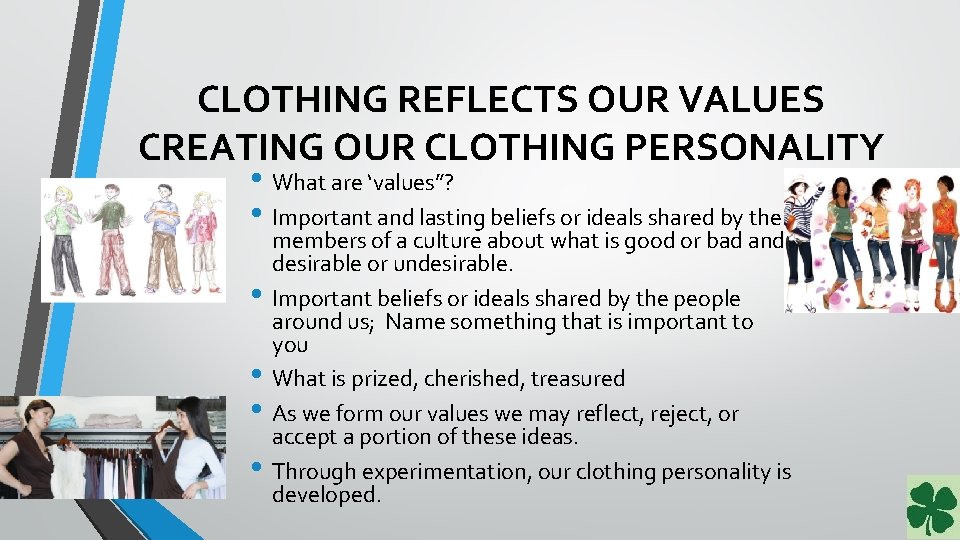 CLOTHING REFLECTS OUR VALUES
CREATING OUR CLOTHING PERSONALITY

• What are 'values"?
• Important and lasting beliefs or ideals shared by the members of a culture about what is good or bad and desirable or undesirable.
• Important beliefs or ideals shared by the people around us; Name something that is important to you
• What is prized, cherished, treasured
• As we form our values we may reflect, reject, or accept a portion of these ideas.
• Through experimentation, our clothing personality is developed.